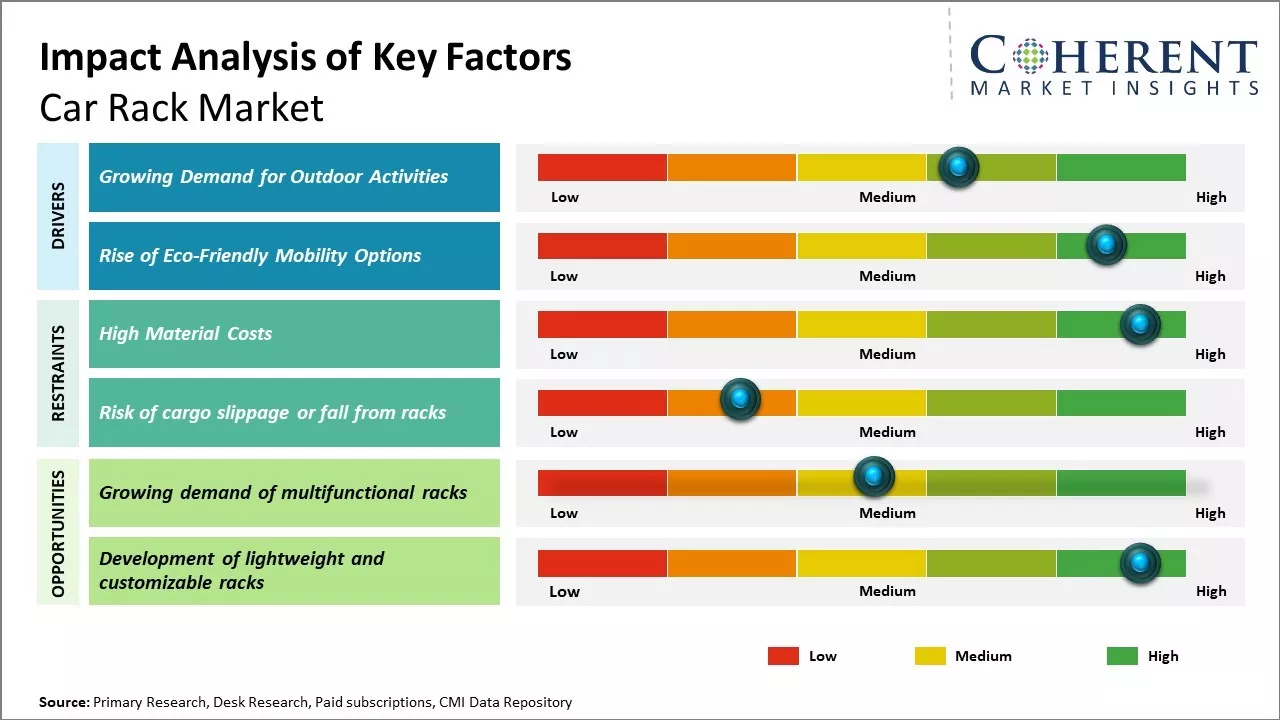 Impact Analysis of Key Factors
Car Rack Market

COHERENT
MARKET INSIGHTS

DRIVERS

Growing Demand for Outdoor Activities

Low Medium High

Rise of Eco-Friendly Mobility Options

Low Medium High

RESTRAINTS

High Material Costs

Low Medium High

Risk of cargo slippage or fall from racks

Low Medium High

OPPORTUNITIES

Growing demand of multifunctional racks

Low Medium High

Development of lightweight and customizable racks

Low Medium High

Low Medium High

Source: Primary Research, Desk Research, Paid subscriptions, CMI Data Repository